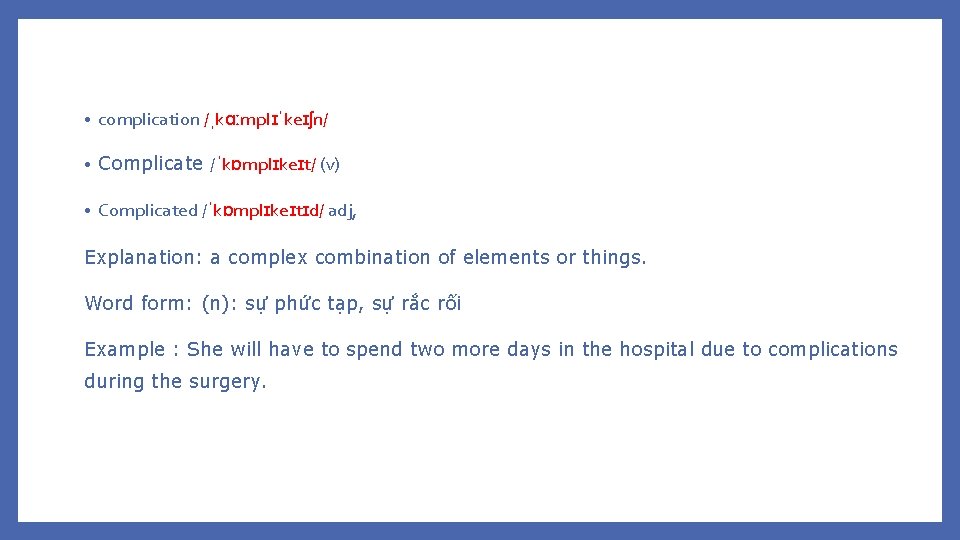 • complication /ˌkɑːmplɪˈkeɪʃn/

• Complicate /ˈkɒmplɪkeɪt/ (v)

• Complicated /ˈkɒmplɪkeɪtɪd/ adj,

Explanation: a complex combination of elements or things.

Word form: (n): sự phức tạp, sự rắc rối

Example : She will have to spend two more days in the hospital due to complications during the surgery.